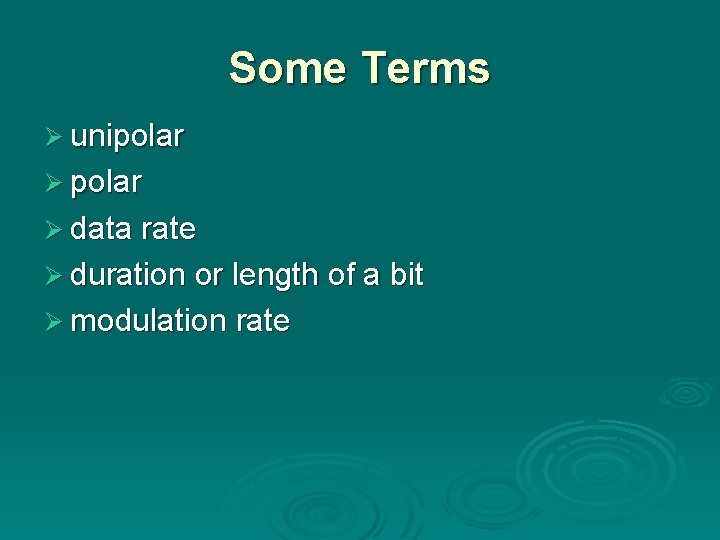 Some Terms

➢ unipolar
➢ polar
➢ data rate
➢ duration or length of a bit
➢ modulation rate